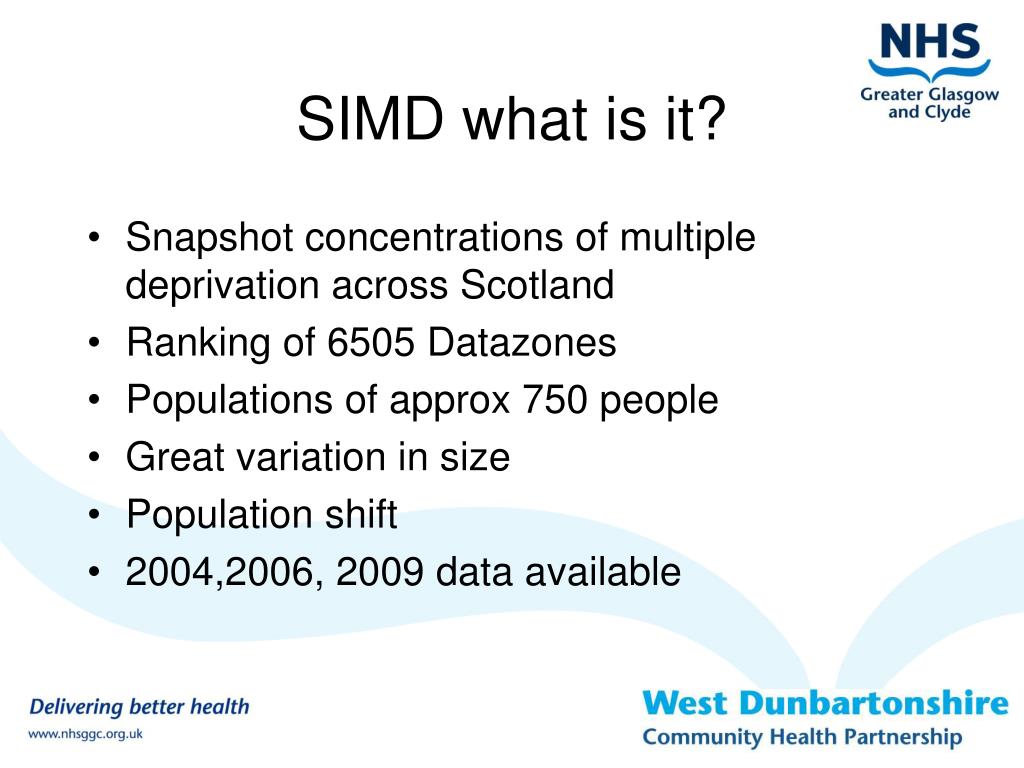 NHS
Greater Glasgow and Clyde

SIMD what is it?

• Snapshot concentrations of multiple deprivation across Scotland
• Ranking of 6505 Datazones
• Populations of approx 750 people
• Great variation in size
• Population shift
• 2004,2006, 2009 data available

Delivering better health
www.nhsggc.org.uk

West Dunbartonshire
Community Health Partnership